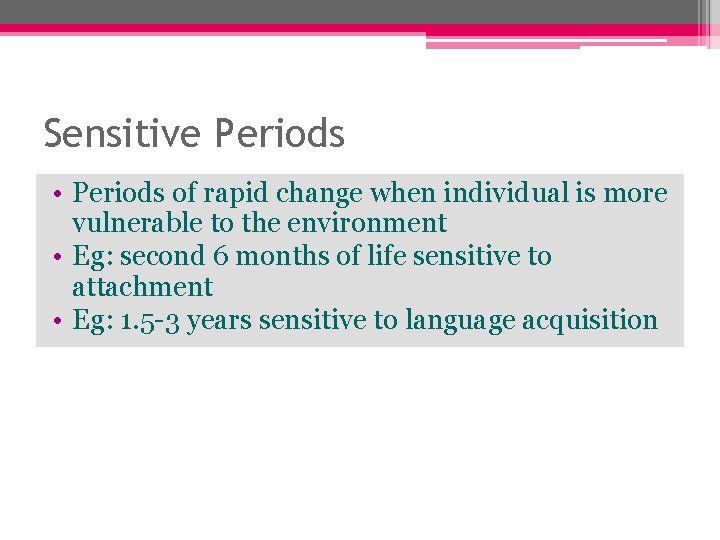 Sensitive Periods

• Periods of rapid change when individual is more vulnerable to the environment
• Eg: second 6 months of life sensitive to attachment
• Eg: 1.5-3 years sensitive to language acquisition